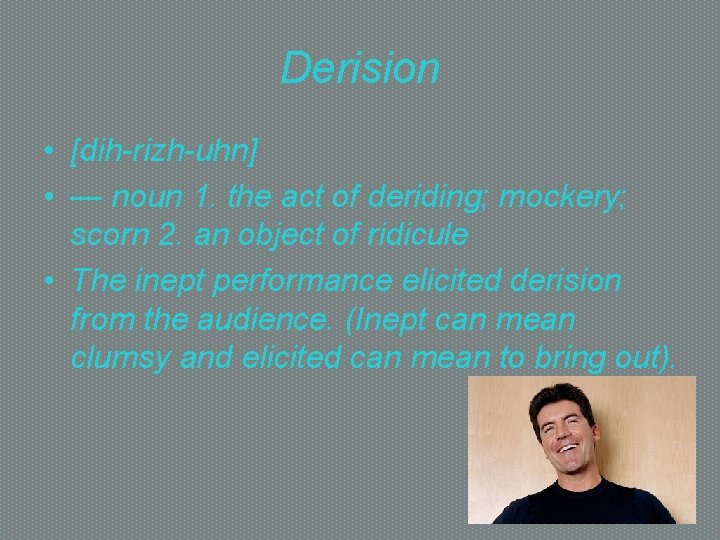 Derision

• [dih-rizh-uhn]
• — noun 1. the act of deriding; mockery; scorn 2. an object of ridicule
• The inept performance elicited derision from the audience. (Inept can mean clumsy and elicited can mean to bring out).